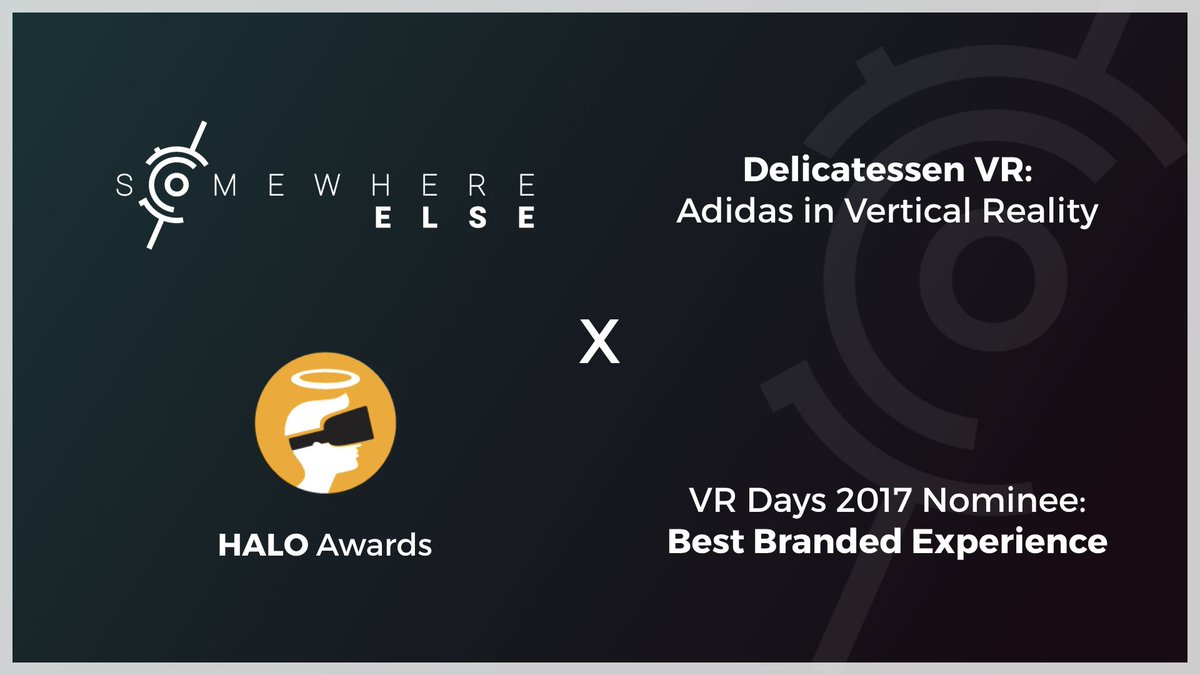 SOMEWHERE
ELSE

Delicatessen VR:
Adidas in Vertical Reality

X

HALO Awards

VR Days 2017 Nominee:
Best Branded Experience